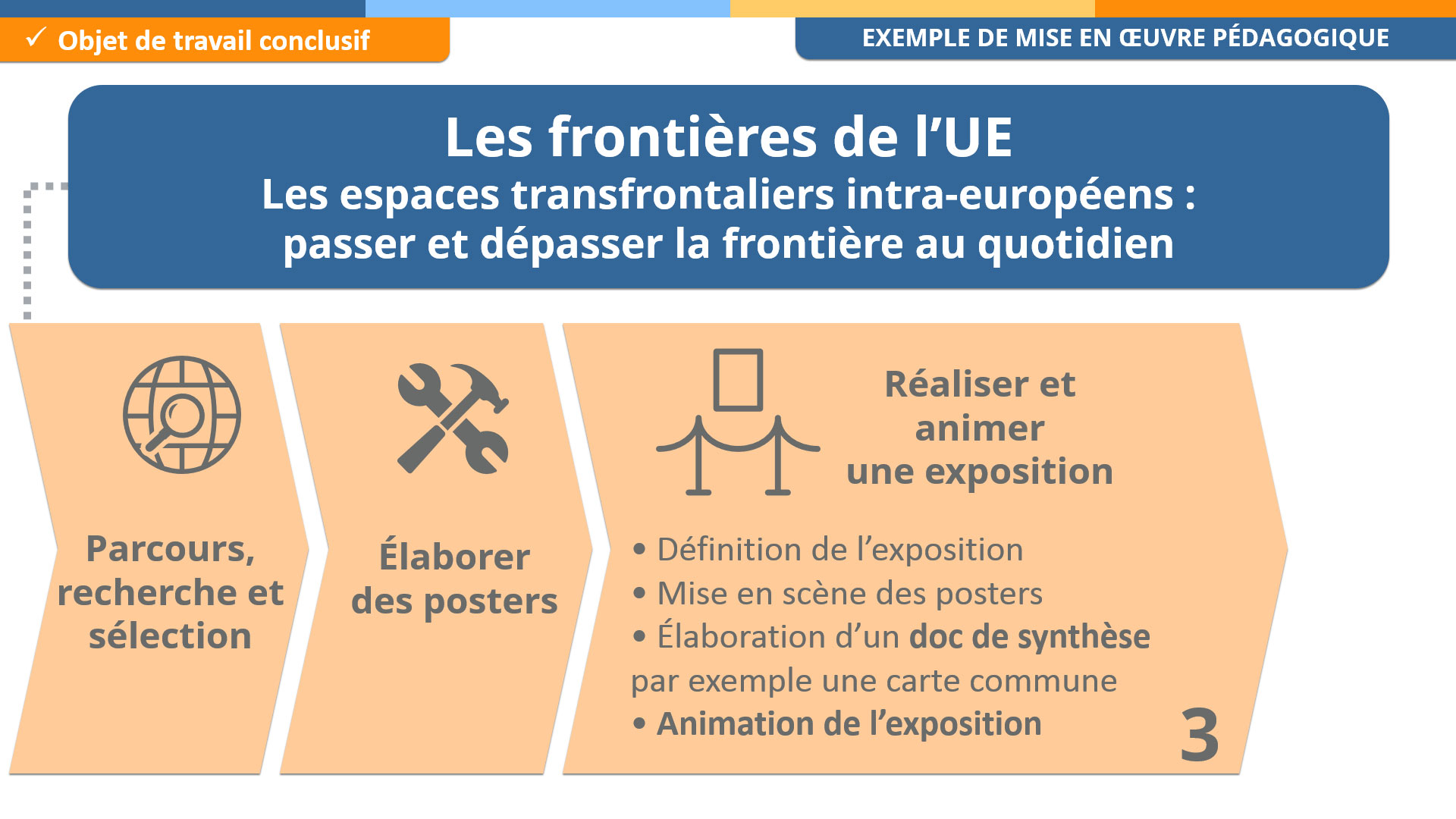 ✓ Objet de travail conclusif

EXEMPLE DE MISE EN ŒUVRE PÉDAGOGIQUE

Les frontières de l'UE
Les espaces transfrontaliers intra-européens : passer et dépasser la frontière au quotidien

Parcours, recherche et sélection

Élaborer des posters

Réaliser et animer une exposition

• Définition de l'exposition
• Mise en scène des posters
• Élaboration d'un doc de synthèse par exemple une carte commune
• Animation de l'exposition

3